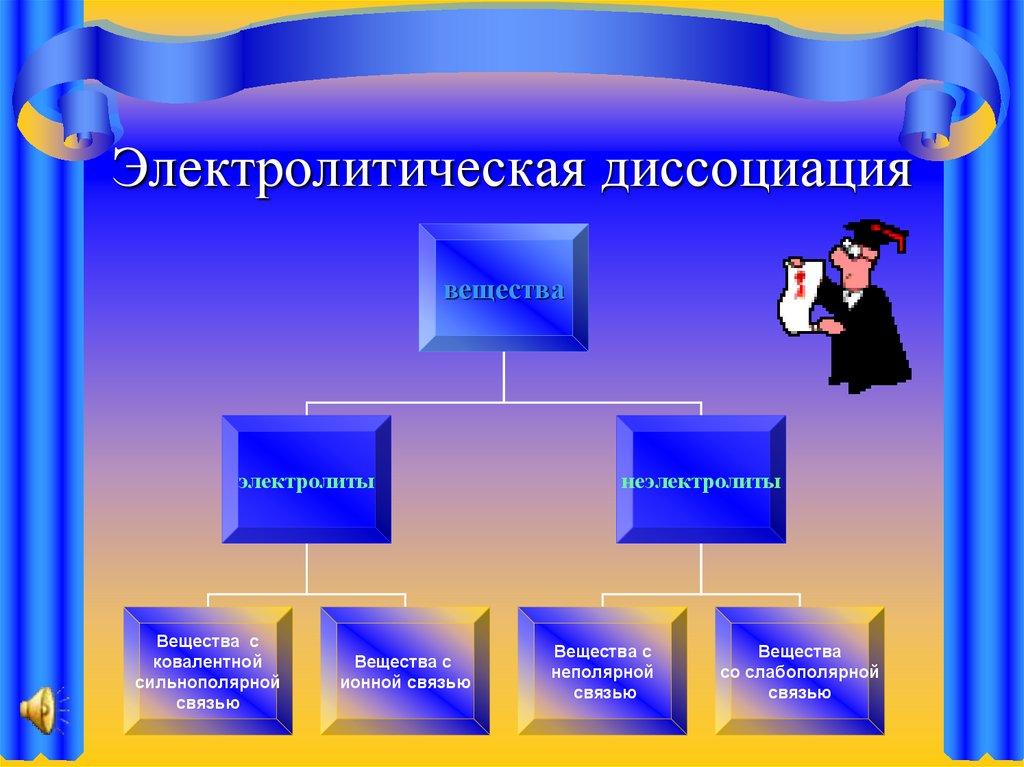 Электролитическая диссоциация

вещества

электролиты

неэлектролиты

Вещества с ковалентной сильнополярной связью

Вещества с ионной связью

Вещества с неполярной связью

Вещества со слабополярной связью